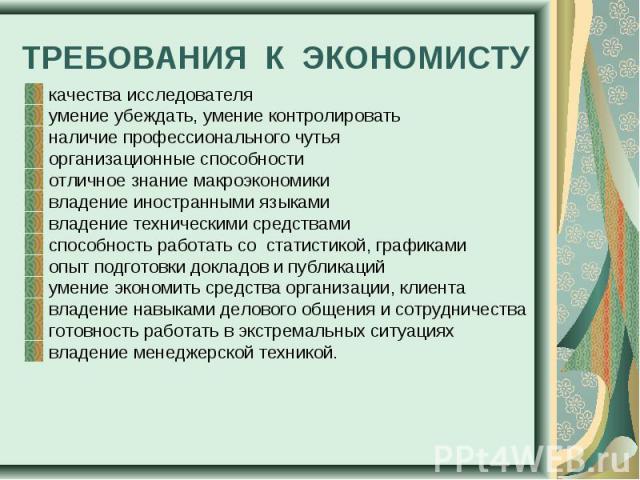 ТРЕБОВАНИЯ К ЭКОНОМИСТУ

качества исследователя
умение убеждать, умение контролировать
наличие профессионального чутья
организационные способности
отличное знание макроэкономики
владение иностранными языками
владение техническими средствами
способность работать со статистикой, графиками
опыт подготовки докладов и публикаций
умение экономить средства организации, клиента
владение навыками делового общения и сотрудничества
готовность работать в экстремальных ситуациях
владение менеджерской техникой.

PPt4WEB.ru